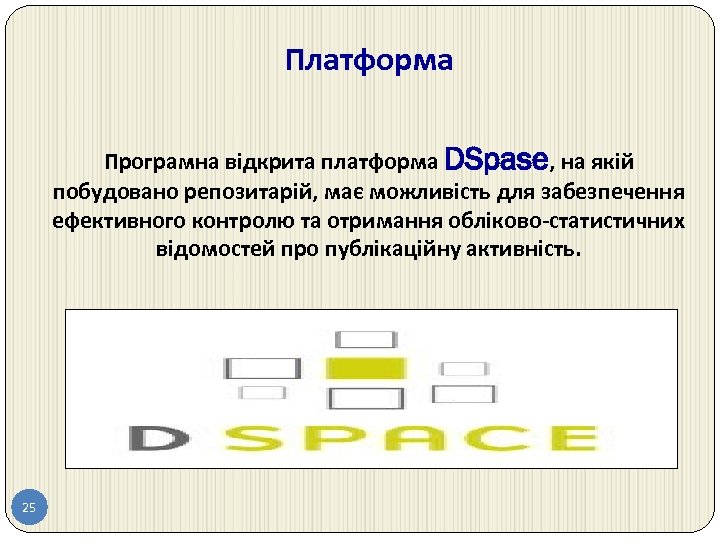 Платформа

Програмна відкрита платформа DSpase, на якій побудовано репозитарій, має можливість для забезпечення ефективного контролю та отримання обліково-статистичних відомостей про публікаційну активність.

D SPACE

25